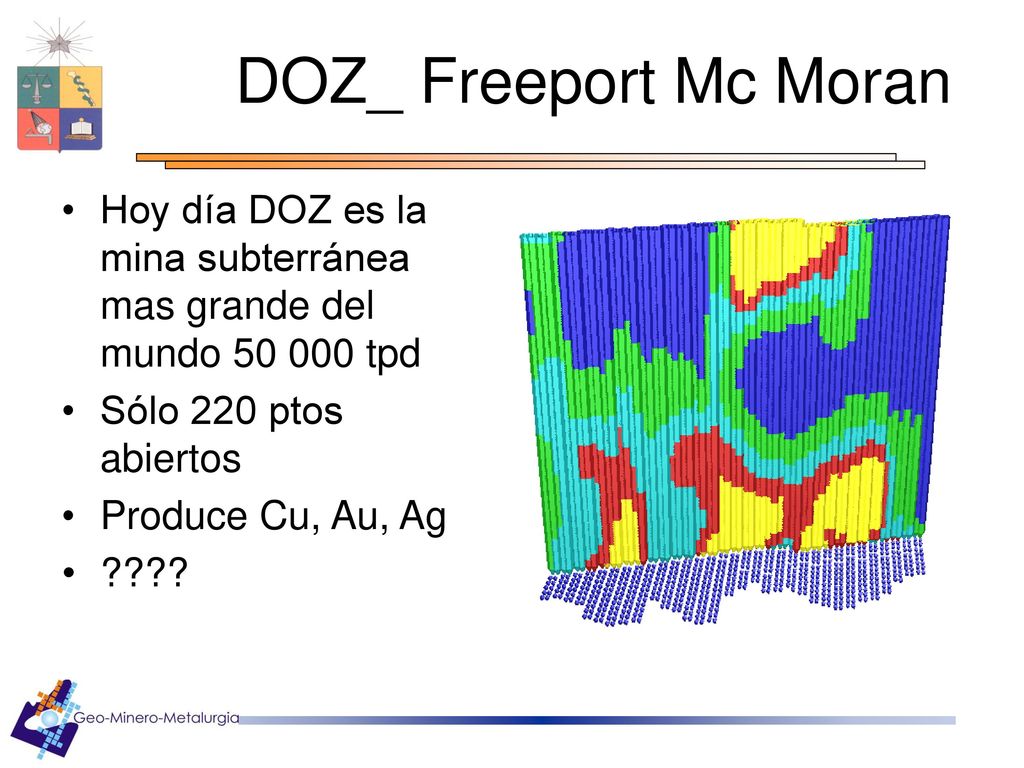 DOZ_ Freeport Mc Moran

• Hoy día DOZ es la mina subterránea mas grande del mundo 50 000 tpd
• Sólo 220 ptos abiertos
• Produce Cu, Au, Ag
• ????

Geo-Minero-Metalurgia